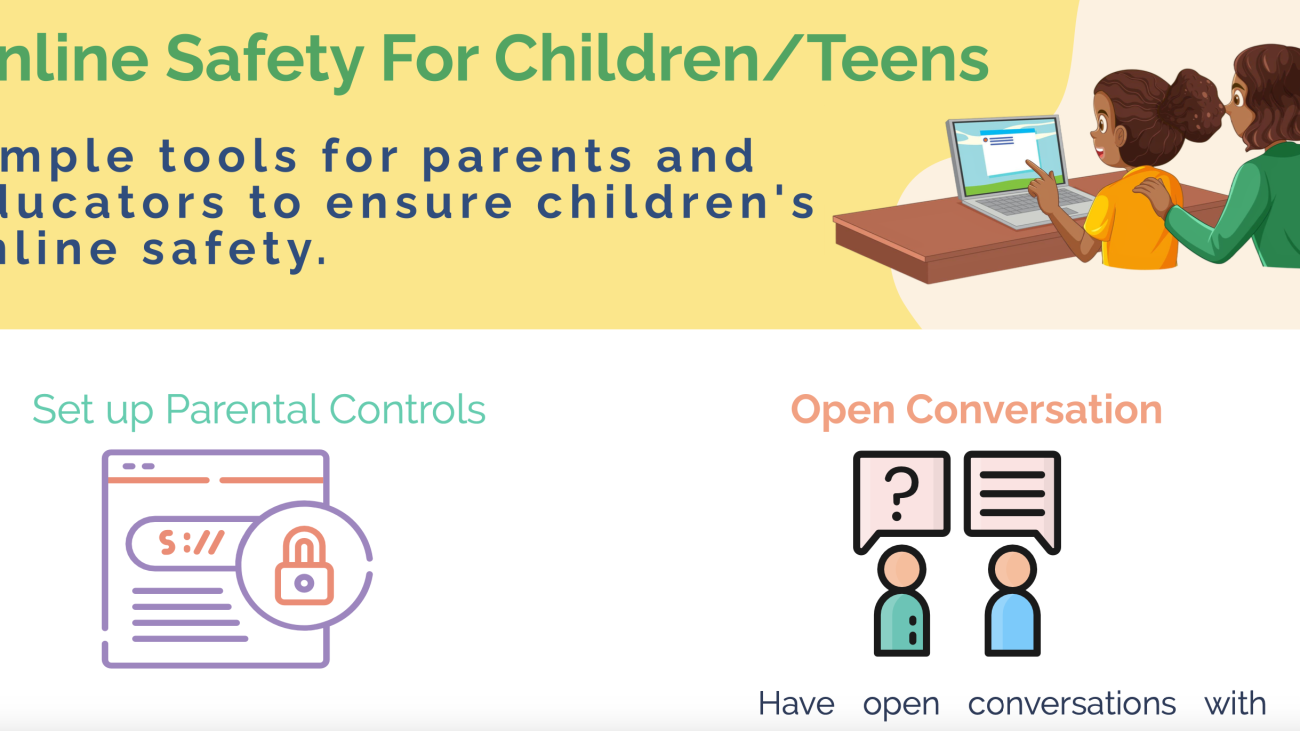 nline Safety For Children/Teens

mple tools for parents and lucators to ensure children's nline safety.

Set up Parental Controls

S://

Open Conversation

?

Have open conversations with